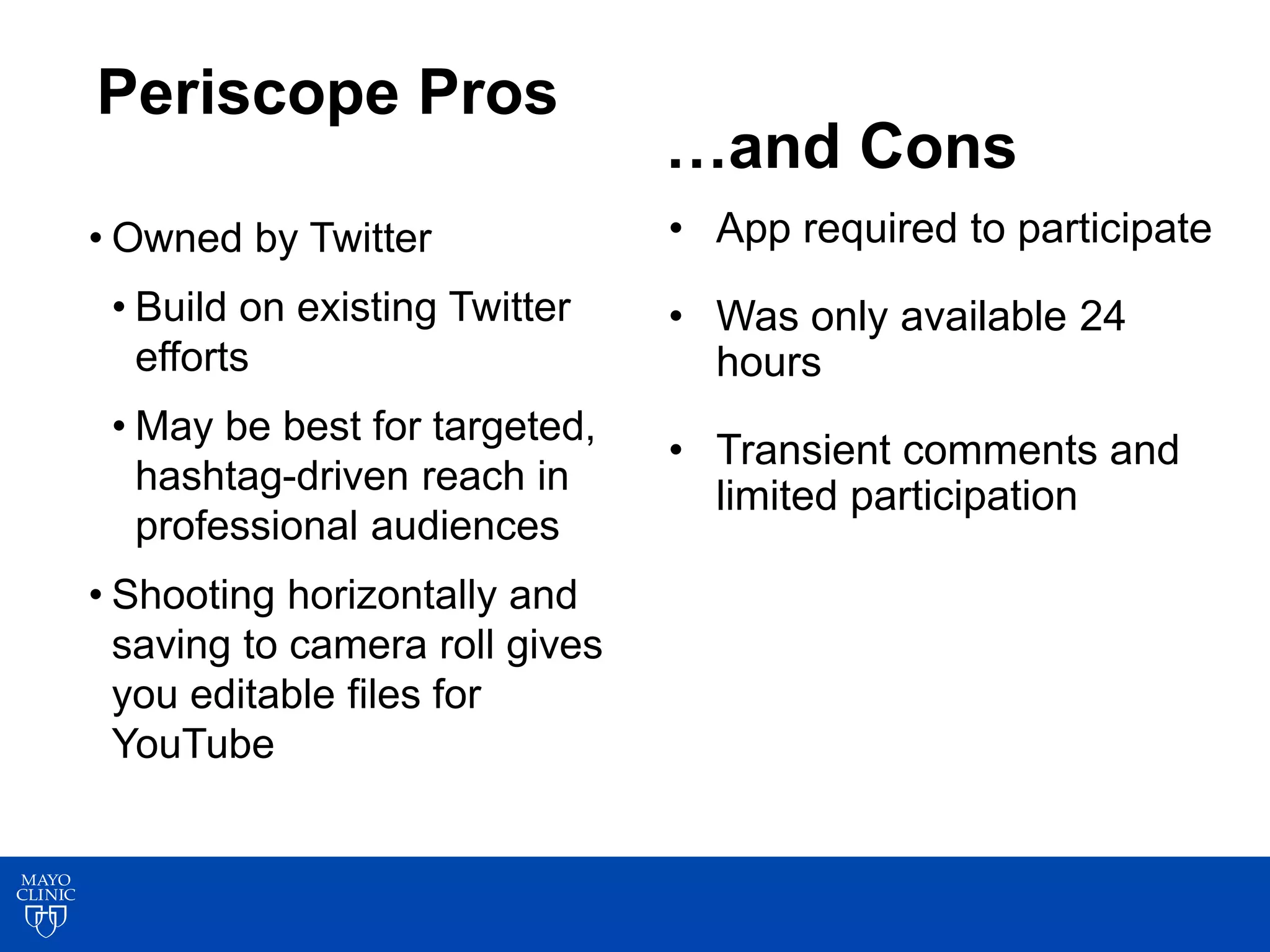 Periscope Pros

• Owned by Twitter
• Build on existing Twitter efforts
• May be best for targeted, hashtag-driven reach in professional audiences
• Shooting horizontally and saving to camera roll gives you editable files for YouTube

…and Cons

• App required to participate
• Was only available 24 hours
• Transient comments and limited participation

MAYO CLINIC